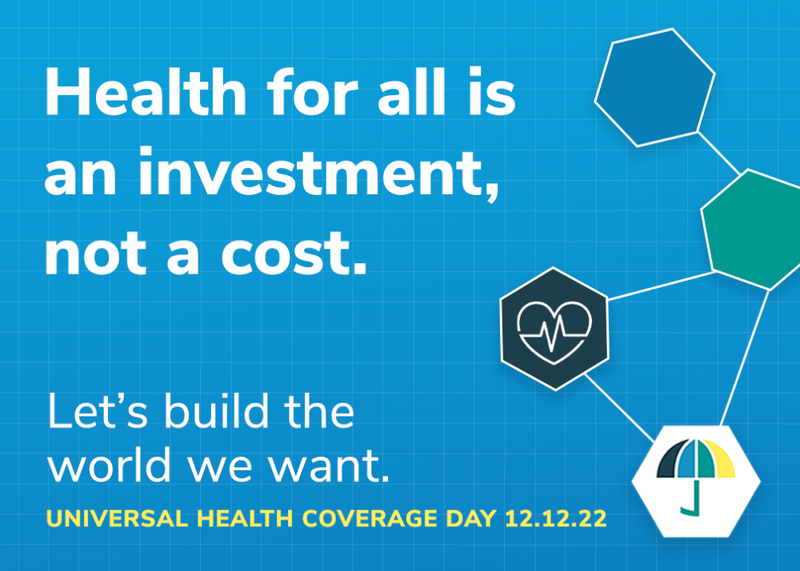 Health for all is an investment, not a cost.

Let’s build the world we want.

UNIVERSAL HEALTH COVERAGE DAY 12.12.22